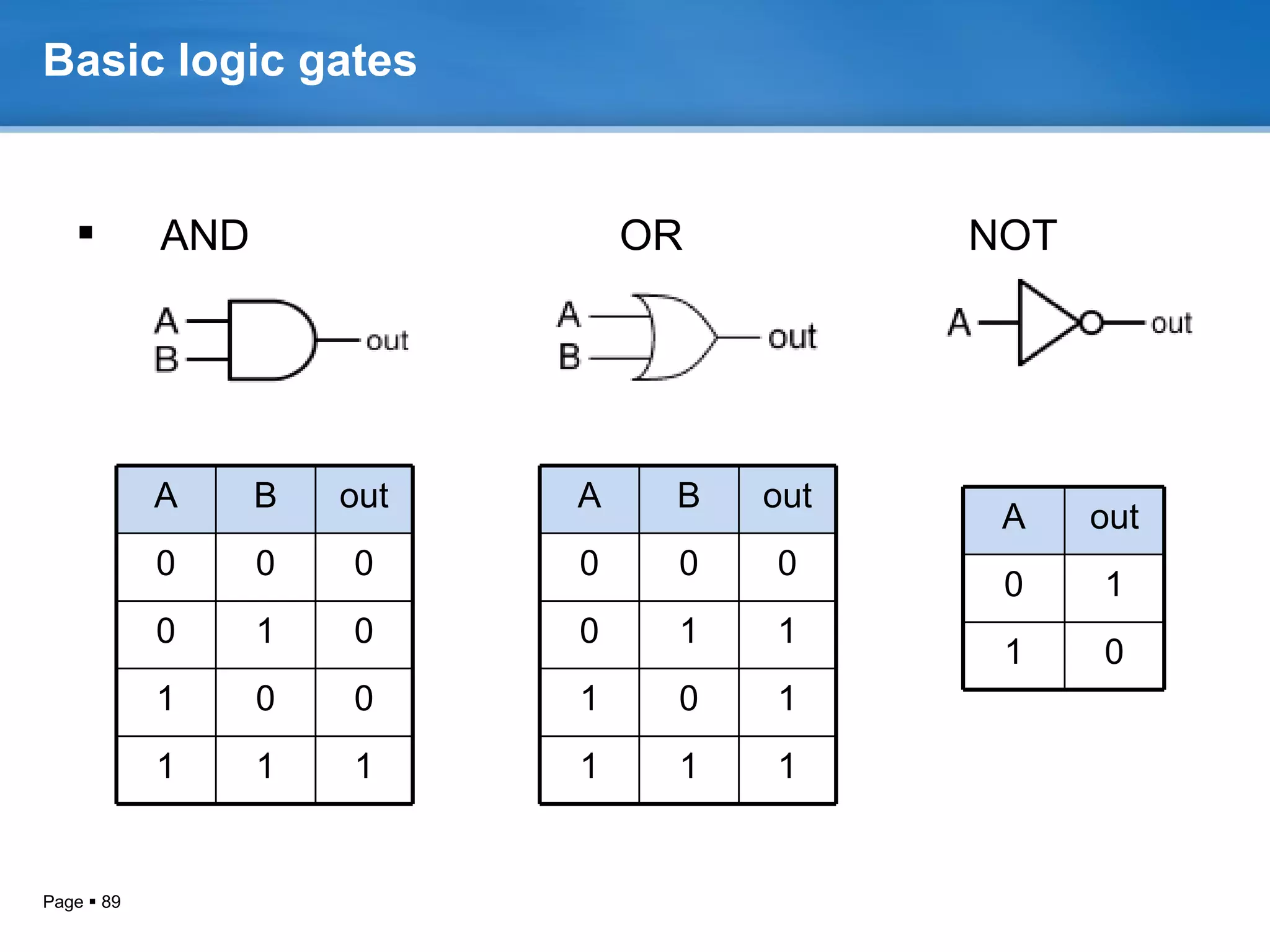 Basic logic gates

▪ AND OR NOT

A
B
out

A
B
out

A
out

| A | B | out |
|---|---|---|
| 0 | 0 | 0 |
| 0 | 1 | 0 |
| 1 | 0 | 0 |
| 1 | 1 | 1 |

| A | B | out |
|---|---|---|
| 0 | 0 | 0 |
| 0 | 1 | 1 |
| 1 | 0 | 1 |
| 1 | 1 | 1 |

| A | out |
|---|---|
| 0 | 1 |
| 1 | 0 |

Page ▪ 89